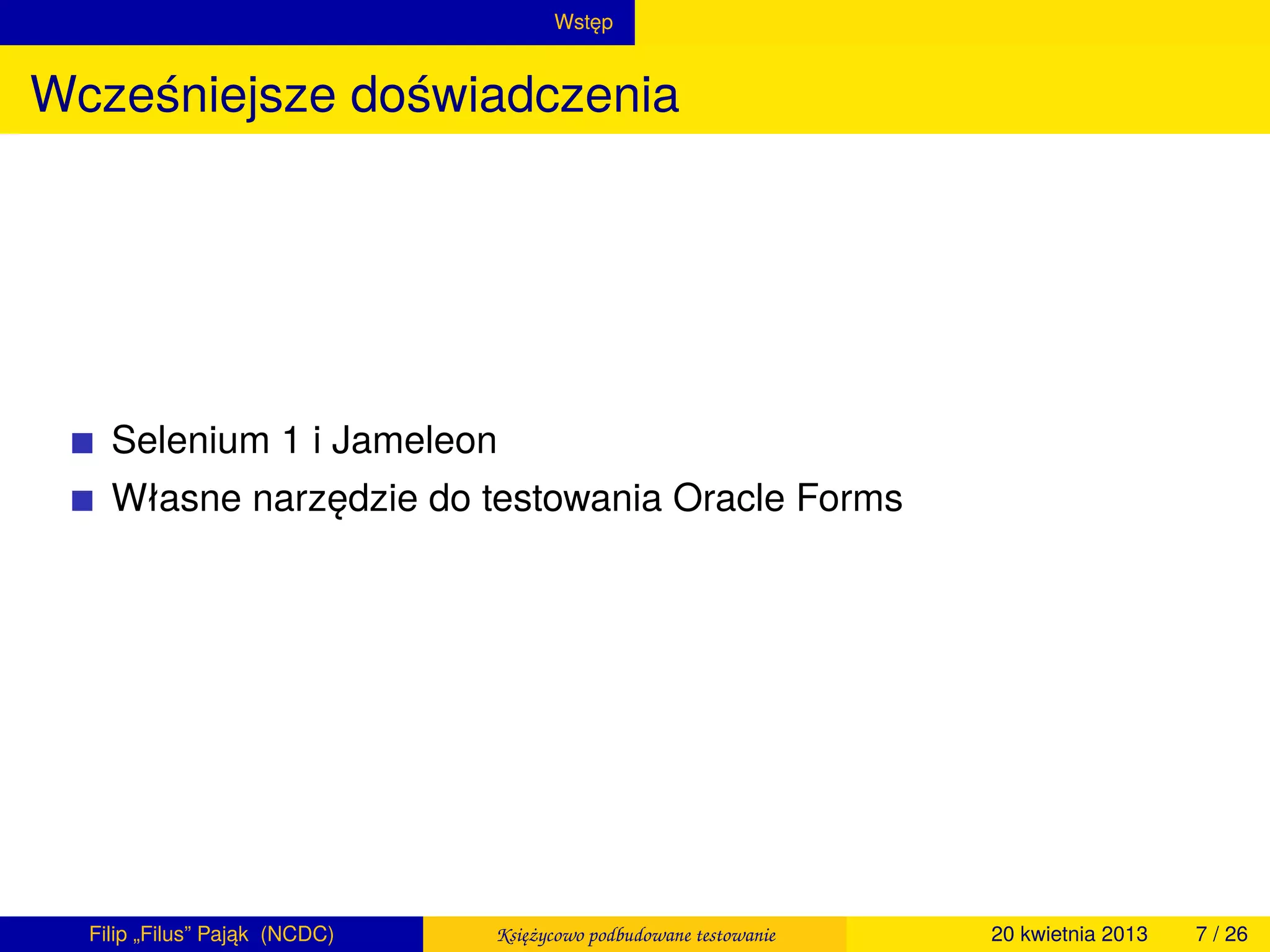 Wstęp

Wcześniejsze doświadczenia

Selenium 1 i Jameleon

Własne narzędzie do testowania Oracle Forms

Filip „Filus” Pająk (NCDC)

Księżycowo podbudowane testowanie

20 kwietnia 2013

7 / 26